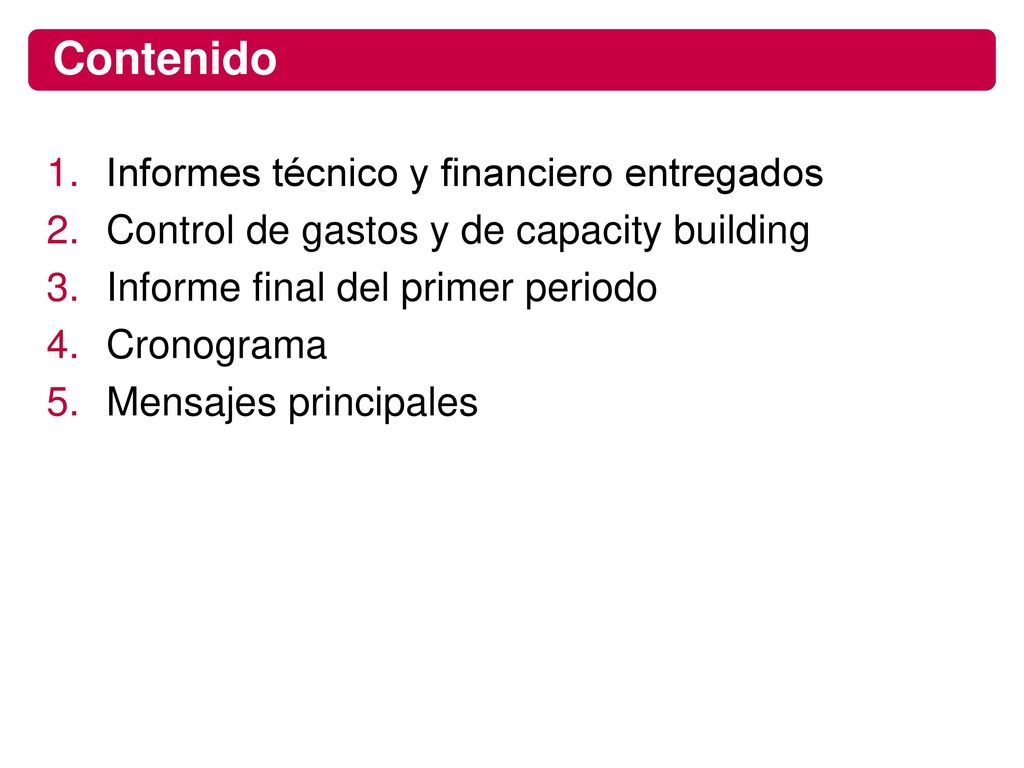 Contenido

1. Informes técnico y financiero entregados
2. Control de gastos y de capacity building
3. Informe final del primer periodo
4. Cronograma
5. Mensajes principales